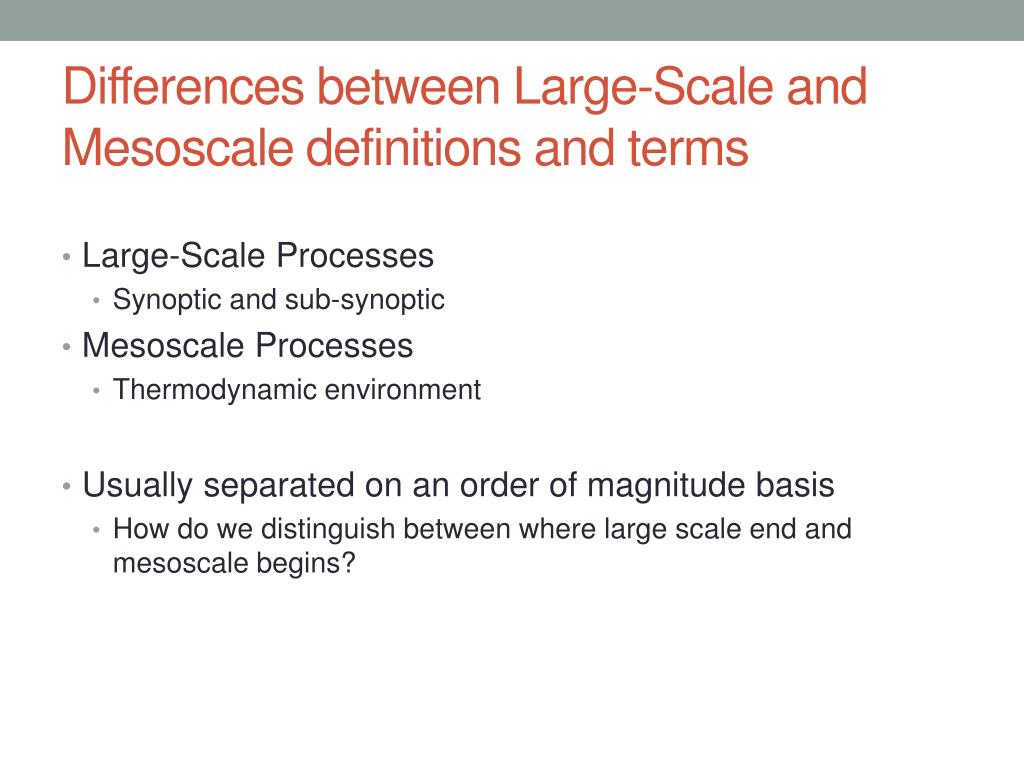 Differences between Large-Scale and Mesoscale definitions and terms

• Large-Scale Processes
  • Synoptic and sub-synoptic
• Mesoscale Processes
  • Thermodynamic environment

• Usually separated on an order of magnitude basis
  • How do we distinguish between where large scale end and mesoscale begins?